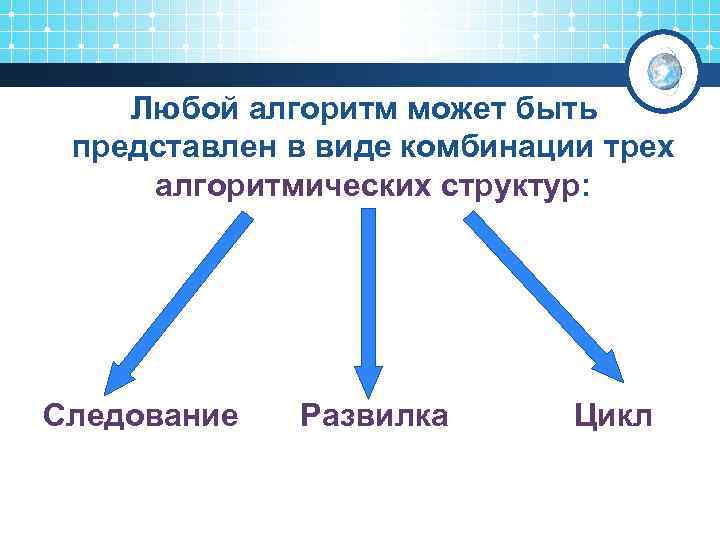 Любой алгоритм может быть представлен в виде комбинации трех алгоритмических структур:

Следование

Развилка

Цикл